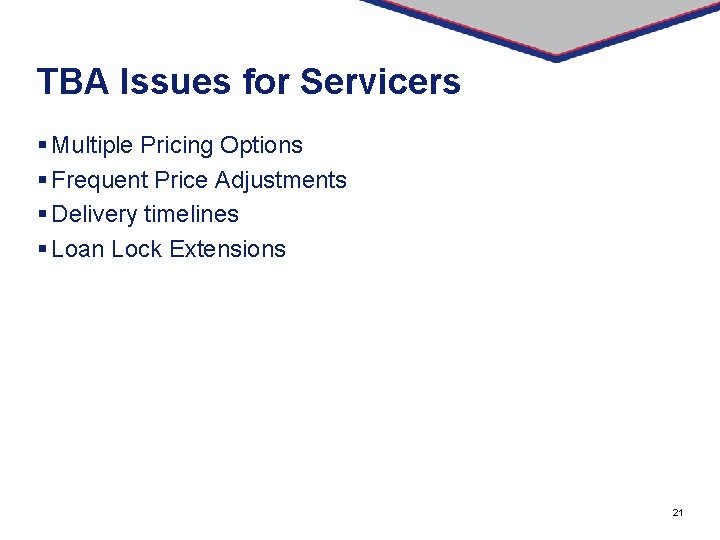 TBA Issues for Servicers

▪ Multiple Pricing Options
▪ Frequent Price Adjustments
▪ Delivery timelines
▪ Loan Lock Extensions

21